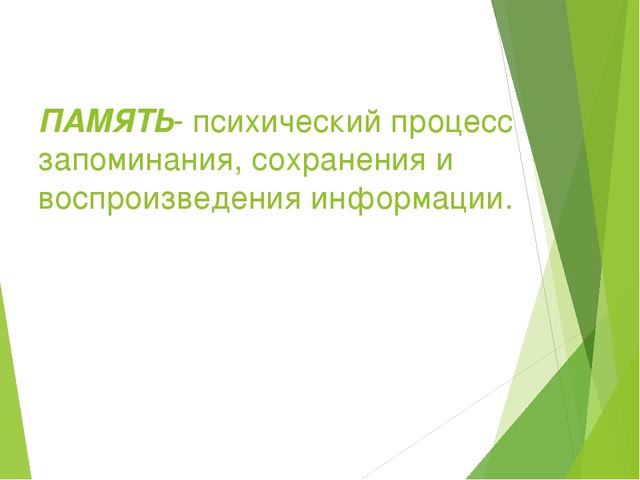 ПАМЯТЬ- психический процесс запоминания, сохранения и воспроизведения информации.